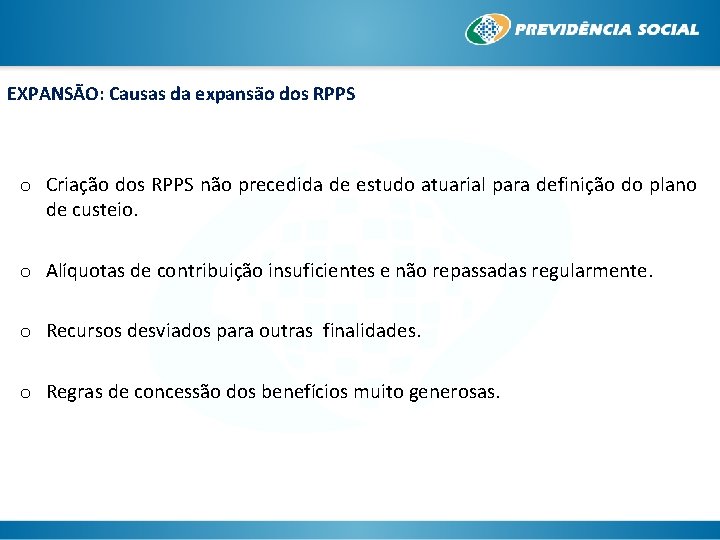 PREVIDÊNCIA SOCIAL

EXPANSÃO: Causas da expansão dos RPPS

o Criação dos RPPS não precedida de estudo atuarial para definição do plano de custeio.

o Alíquotas de contribuição insuficientes e não repassadas regularmente.

o Recursos desviados para outras finalidades.

o Regras de concessão dos benefícios muito generosas.